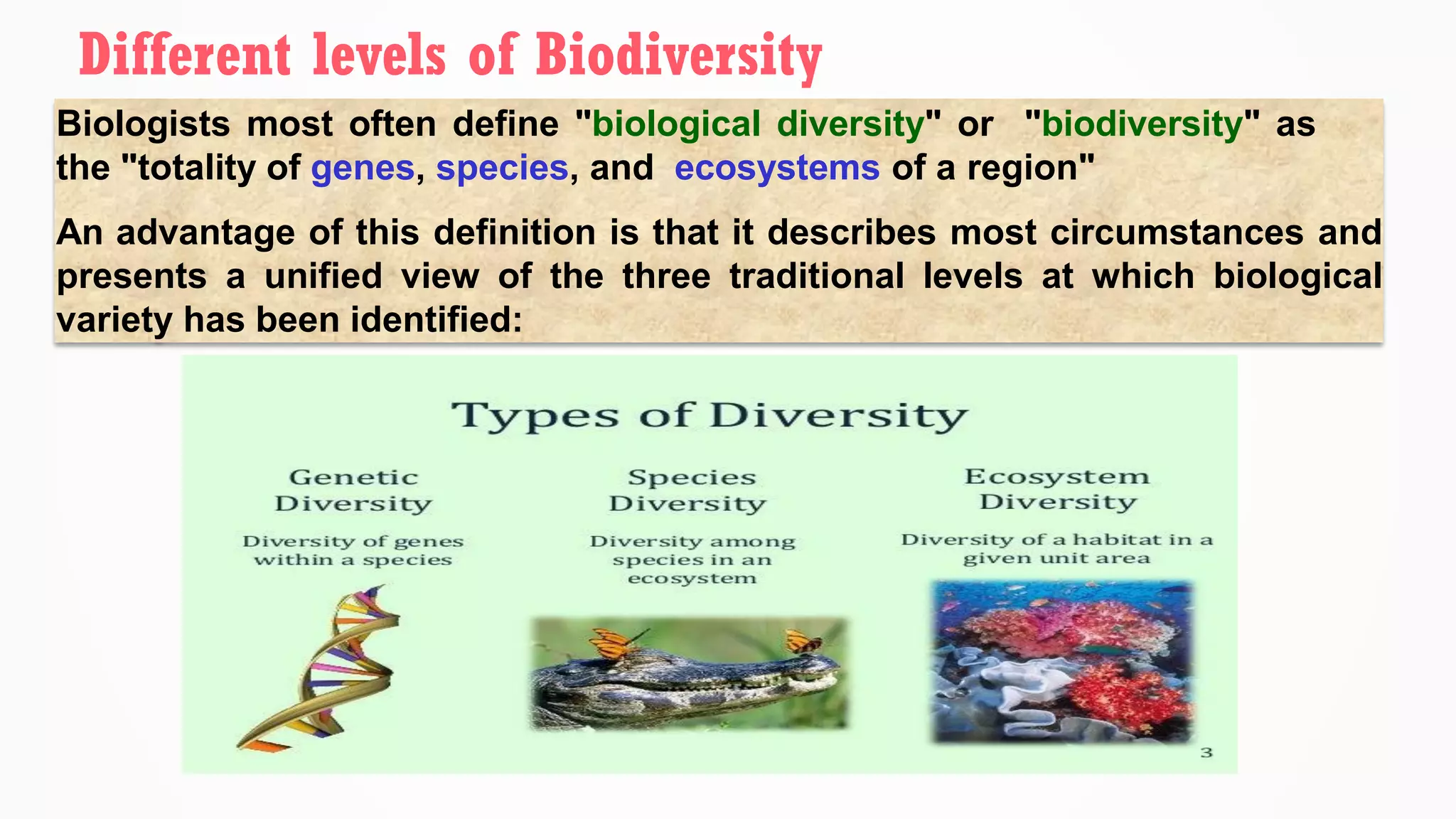 Different levels of Biodiversity

Biologists most often define "biological diversity" or "biodiversity" as the "totality of genes, species, and ecosystems of a region"

An advantage of this definition is that it describes most circumstances and presents a unified view of the three traditional levels at which biological variety has been identified:

Types of Diversity

Genetic Diversity

Diversity of genes within a species

Species Diversity

Diversity among species in an ecosystem

Ecosystem Diversity

Diversity of a habitat in a given unit area

3